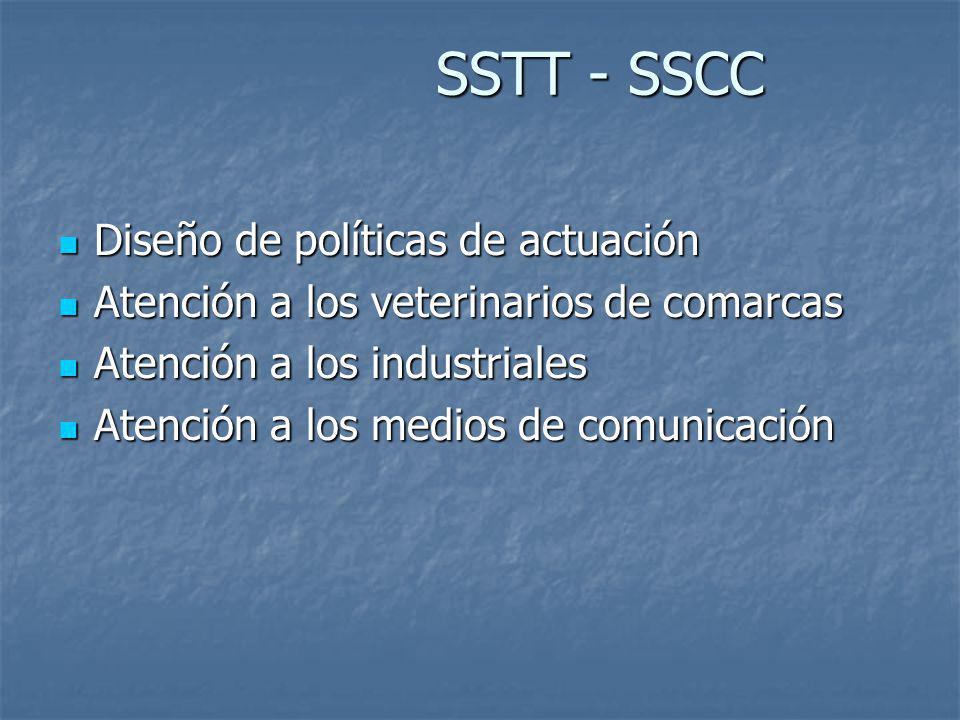 SSTT - SSCC

- Diseño de políticas de actuación
- Atención a los veterinarios de comarcas
- Atención a los industriales
- Atención a los medios de comunicación